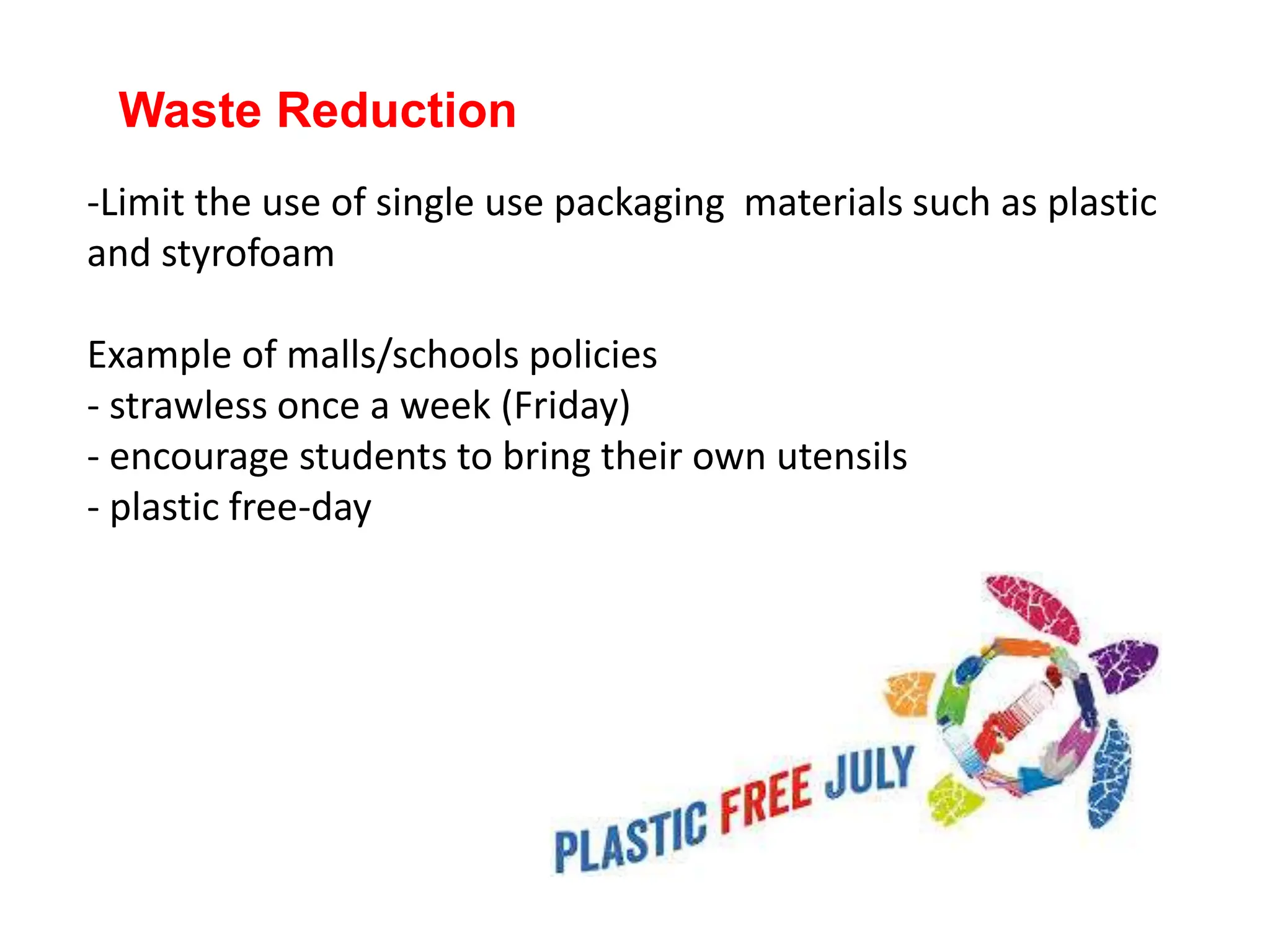 Waste Reduction

-Limit the use of single use packaging materials such as plastic and styrofoam

Example of malls/schools policies
- strawless once a week (Friday)
- encourage students to bring their own utensils
- plastic free-day

PLASTIC FREE JULY